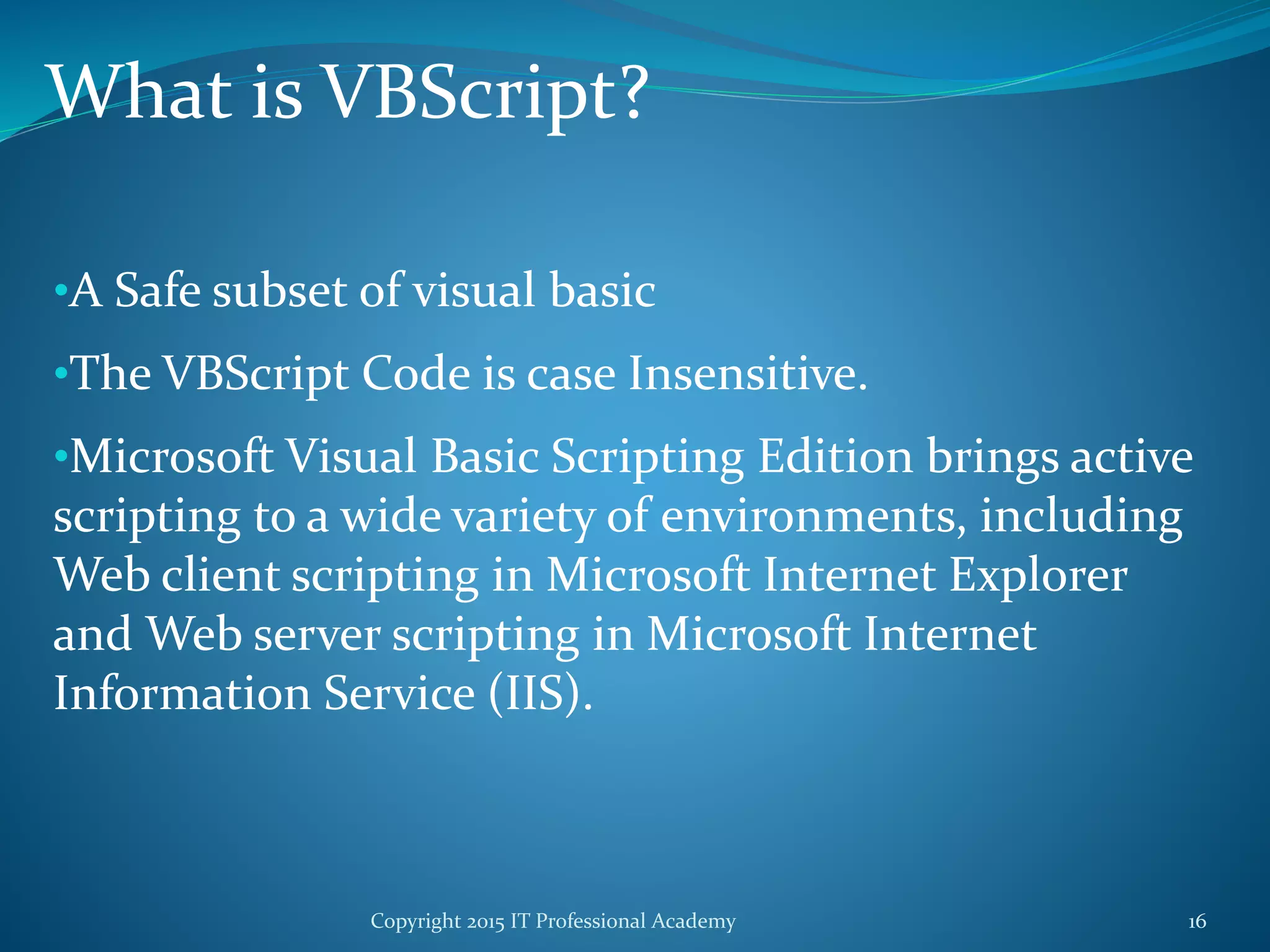 What is VBScript?

•A Safe subset of visual basic

•The VBScript Code is case Insensitive.

•Microsoft Visual Basic Scripting Edition brings active scripting to a wide variety of environments, including Web client scripting in Microsoft Internet Explorer and Web server scripting in Microsoft Internet Information Service (IIS).

Copyright 2015 IT Professional Academy

16